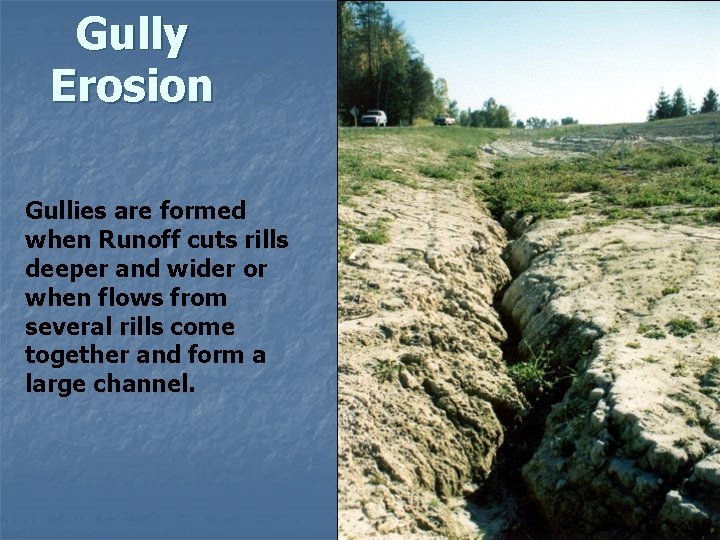 Gully Erosion

Gullies are formed when Runoff cuts rills deeper and wider or when flows from several rills come together and form a large channel.